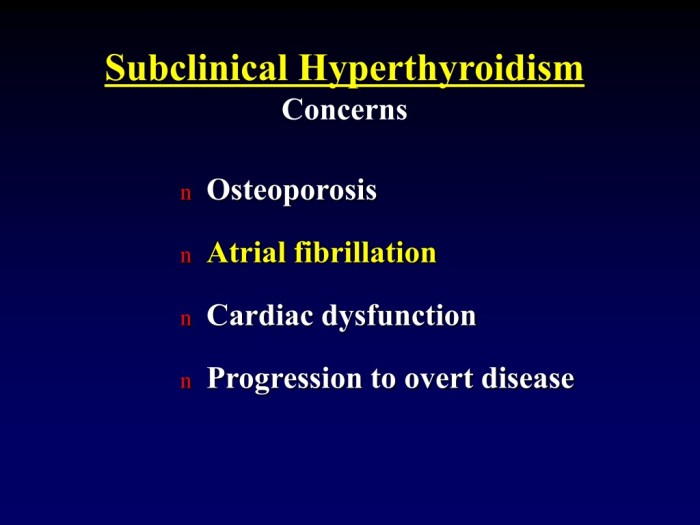 Subclinical Hyperthyroidism
Concerns

n Osteoporosis
n Atrial fibrillation
n Cardiac dysfunction
n Progression to overt disease